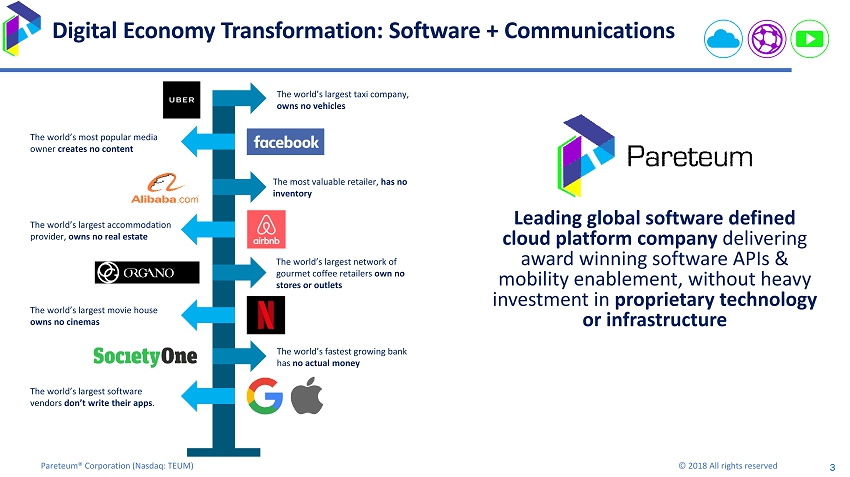 Digital Economy Transformation: Software + Communications

UBER

The world's largest taxi company, owns no vehicles

The world's most popular media owner creates no content

facebook

Alibaba.com

The most valuable retailer, has no inventory

The world's largest accommodation provider, owns no real estate

airbnb

ORGANO

The world's largest network of gourmet coffee retailers own no stores or outlets

The world's largest movie house owns no cinemas

N

SocietyOne

The world's fastest growing bank has no actual money

The world's largest software vendors don't write their apps.

G

Pareteum

Leading global software defined cloud platform company delivering award winning software APIs & mobility enablement, without heavy investment in proprietary technology or infrastructure

Pareteum® Corporation (Nasdaq: TEUM)

© 2018 All rights reserved

3